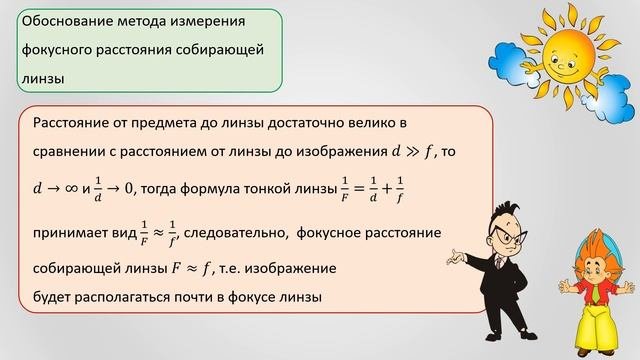 Обоснование метода измерения фокусного расстояния собирающей линзы

Расстояние от предмета до линзы достаточно велико в сравнении с расстоянием от линзы до изображения $d \gg f$, то $d \to \infty$ и $\frac{1}{d} \to 0$, тогда формула тонкой линзы $\frac{1}{F} = \frac{1}{d} + \frac{1}{f}$ принимает вид $\frac{1}{F} \approx \frac{1}{f}$, следовательно, фокусное расстояние собирающей линзы $F \approx f$, т.е. изображение будет располагаться почти в фокусе линзы